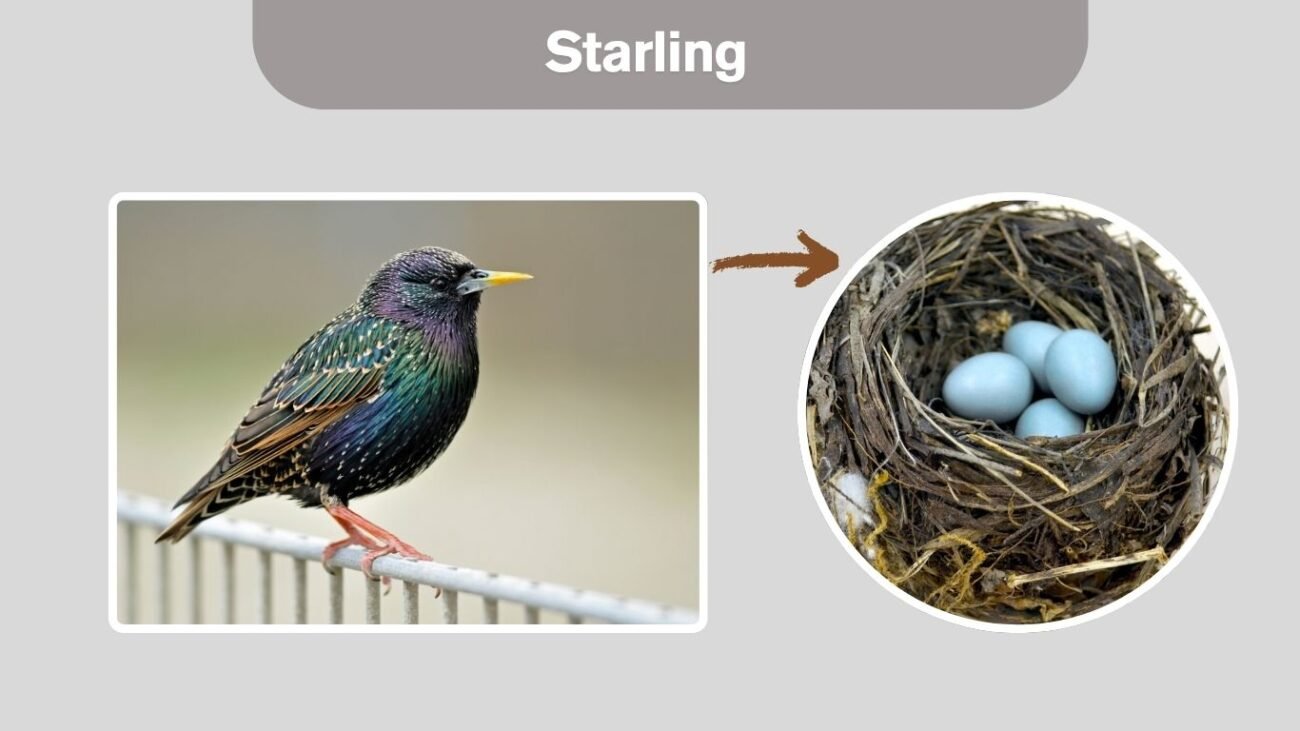 Starling